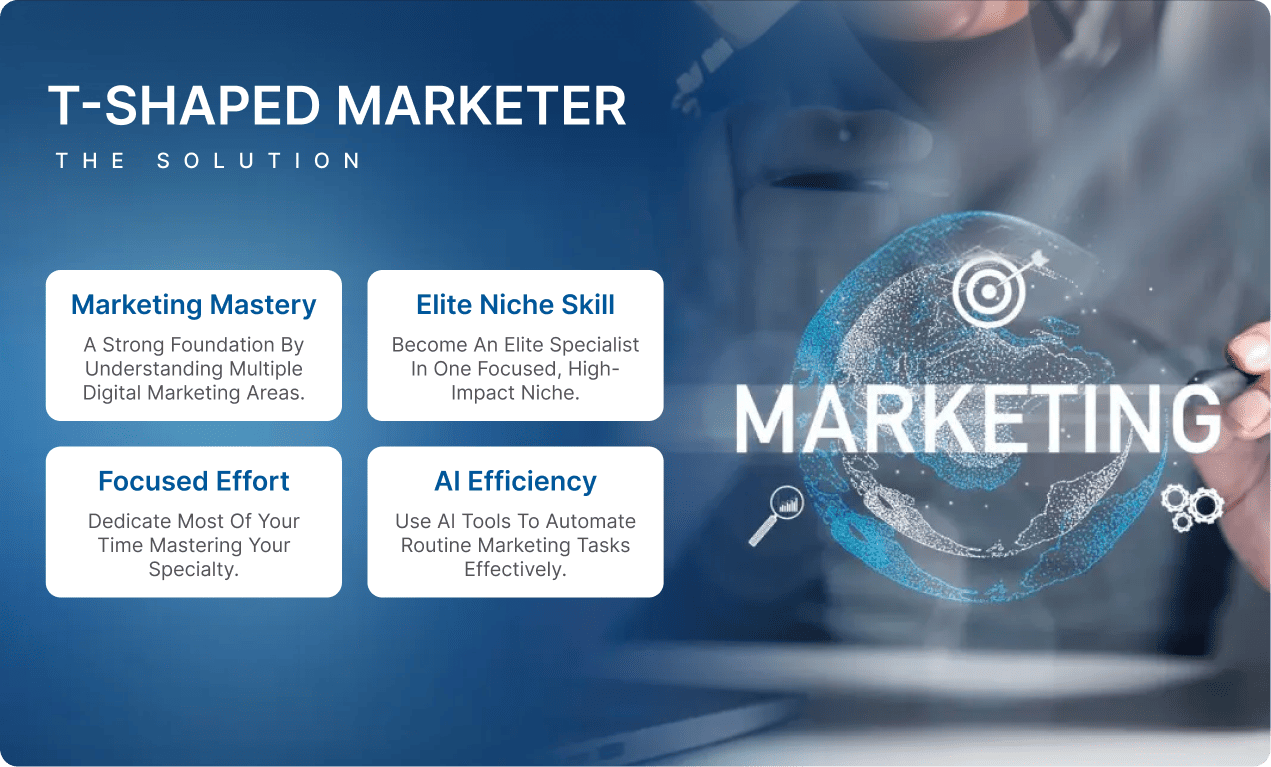 T-SHAPED MARKETER

THE SOLUTION

Marketing Mastery

A Strong Foundation By Understanding Multiple Digital Marketing Areas.

Elite Niche Skill

Become An Elite Specialist In One Focused, High-Impact Niche.

Focused Effort

Dedicate Most Of Your Time Mastering Your Specialty.

AI Efficiency

Use AI Tools To Automate Routine Marketing Tasks Effectively.

MARKETING